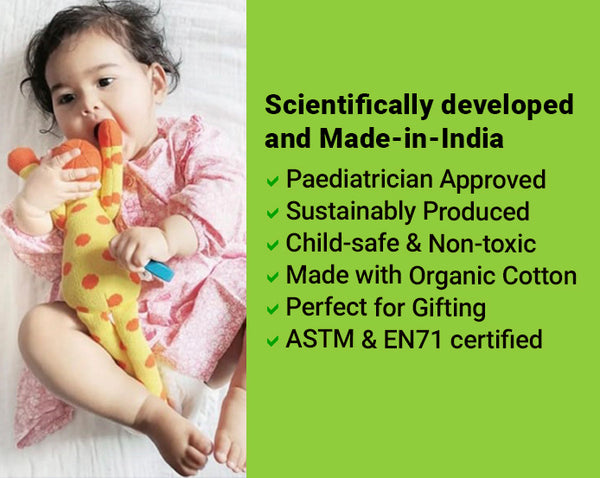 Scientifically developed and Made-in-India

✓ Paediatrician Approved
✓ Sustainably Produced
✓ Child-safe & Non-toxic
✓ Made with Organic Cotton
✓ Perfect for Gifting
✓ ASTM & EN71 certified